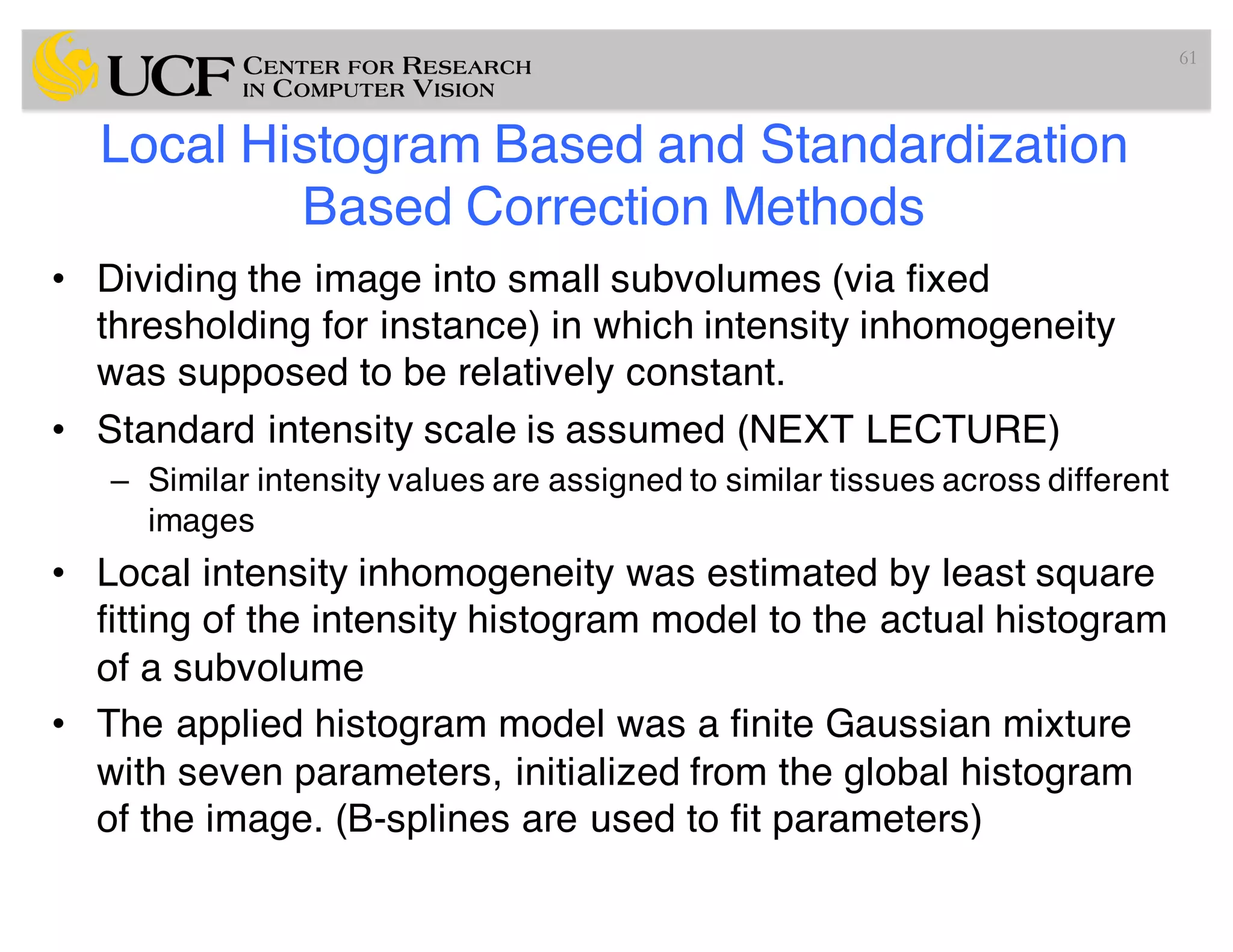 UCF CENTER FOR RESEARCH IN COMPUTER VISION

61

Local Histogram Based and Standardization Based Correction Methods

• Dividing the image into small subvolumes (via fixed thresholding for instance) in which intensity inhomogeneity was supposed to be relatively constant.

• Standard intensity scale is assumed (NEXT LECTURE)

– Similar intensity values are assigned to similar tissues across different images

• Local intensity inhomogeneity was estimated by least square fitting of the intensity histogram model to the actual histogram of a subvolume

• The applied histogram model was a finite Gaussian mixture with seven parameters, initialized from the global histogram of the image. (B-splines are used to fit parameters)